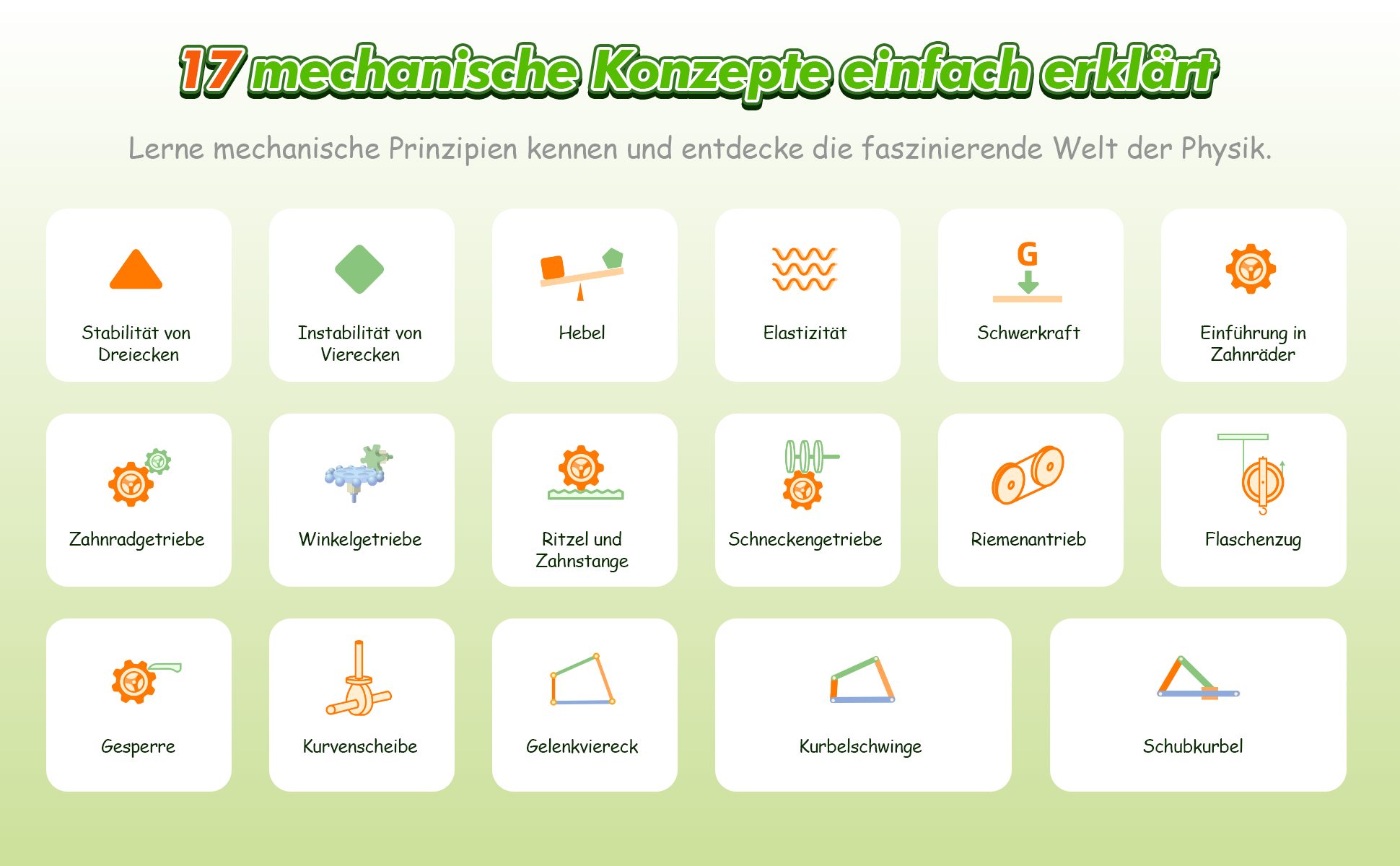 17 mechanische Konzepte einfach erklärt

Lerne mechanische Prinzipien kennen und entdecke die faszinierende Welt der Physik.

Stabilität von Dreiecken

Instabilität von Vierecken

Hebel

Elastizität

G

Schwerkraft

Einführung in Zahnräder

Zahnradgetriebe

Winkelgetriebe

Ritzel und Zahnstange

Schneckengetriebe

Riemenantrieb

Flaschenzug

Gesperre

Kurvenscheibe

Gelenkviereck

Kurbelschwinge

Schubkurbel